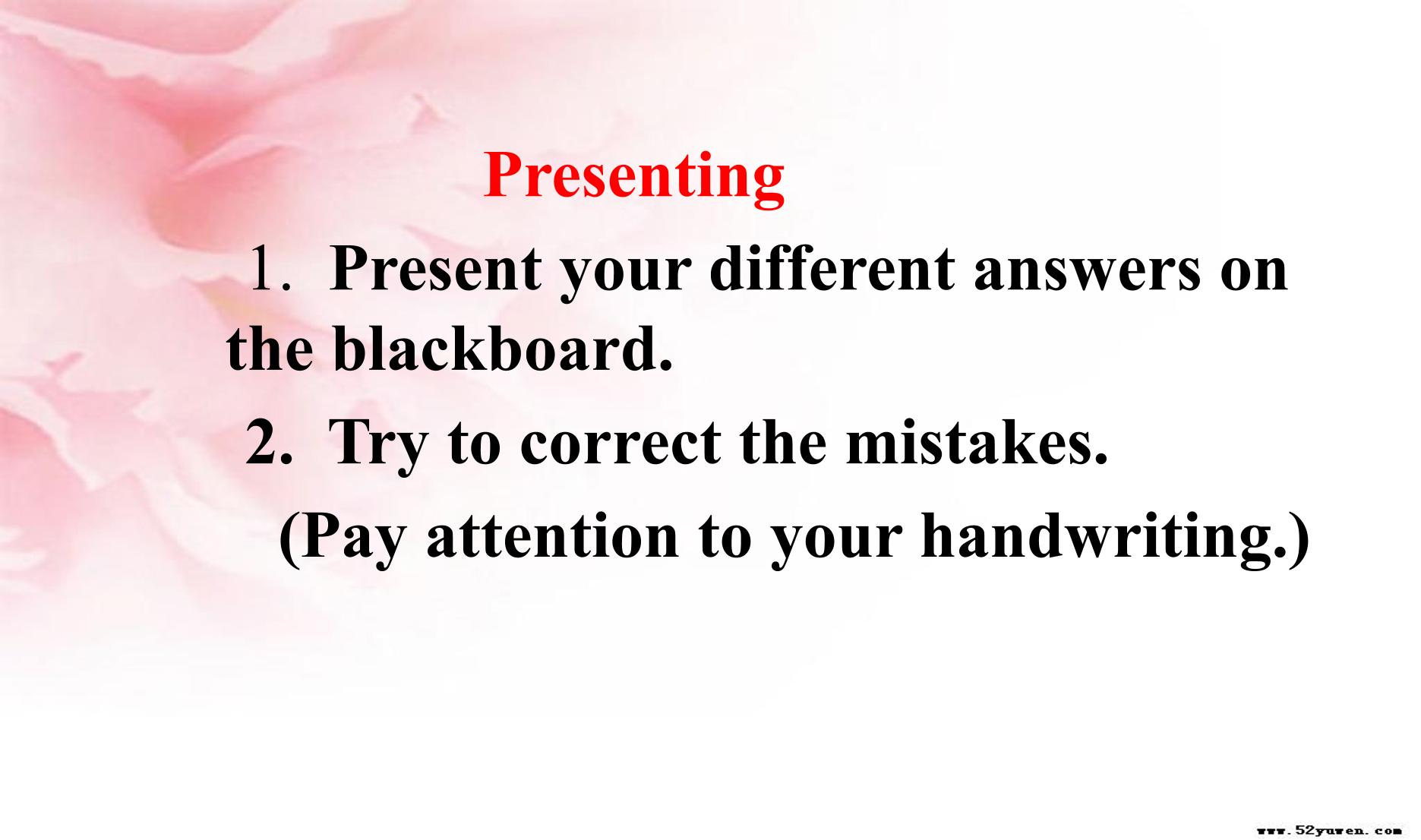 Presenting

1. Present your different answers on the blackboard.

2. Try to correct the mistakes.

(Pay attention to your handwriting.)

www.52yuwen.com